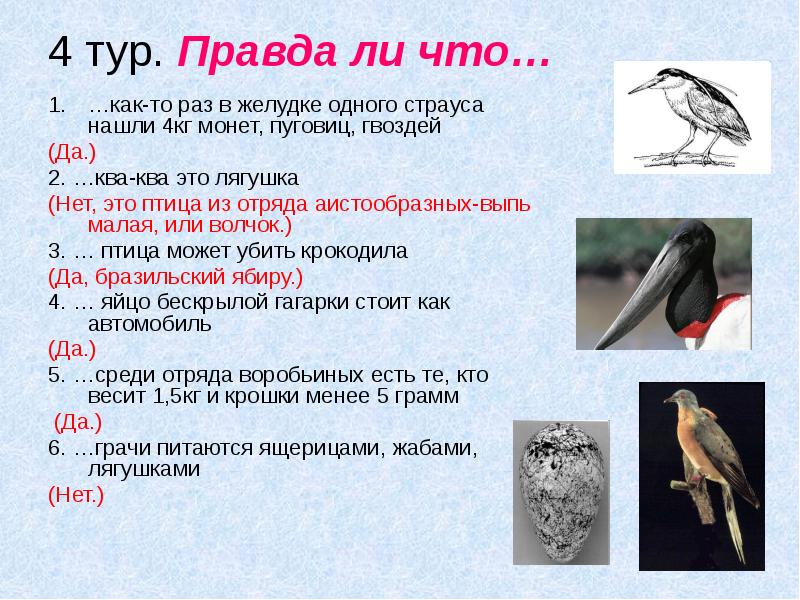 4 тур. Правда ли что…

1. …как-то раз в желудке одного страуса нашли 4кг монет, пуговиц, гвоздей

(Да.)

2. …ква-ква это лягушка

(Нет, это птица из отряда аистообразных-выпь малая, или волчок.)

3. … птица может убить крокодила

(Да, бразильский ябиру.)

4. … яйцо бескрылой гагарки стоит как автомобиль

(Да.)

5. …среди отряда воробьиных есть те, кто весит 1,5кг и крошки менее 5 грамм

(Да.)

6. …грачи питаются ящерицами, жабами, лягушками

(Нет.)